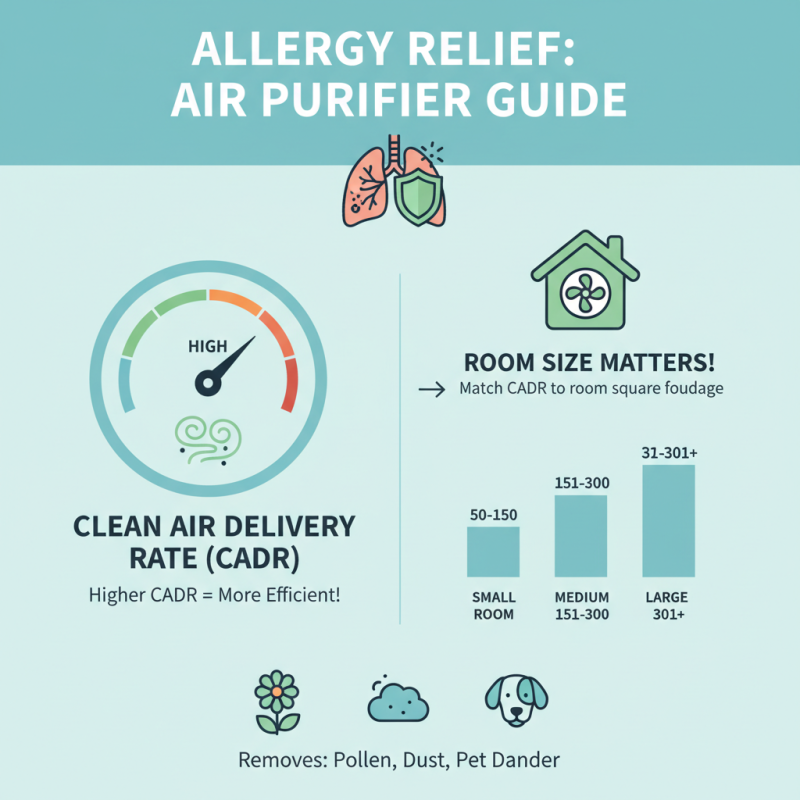 ALLERGY RELIEF: AIR PURIFIER GUIDE

HIGH

CLEAN AIR DELIVERY RATE (CADR)

Higher CADR = More Efficient!

ROOM SIZE MATTERS!

→ Match CADR to room square foudage

50-150

151-300

31-301+

SMALL ROOM

MEDIUM 151-300

LARGE 301+

Removes: Pollen, Dust, Pet Dander